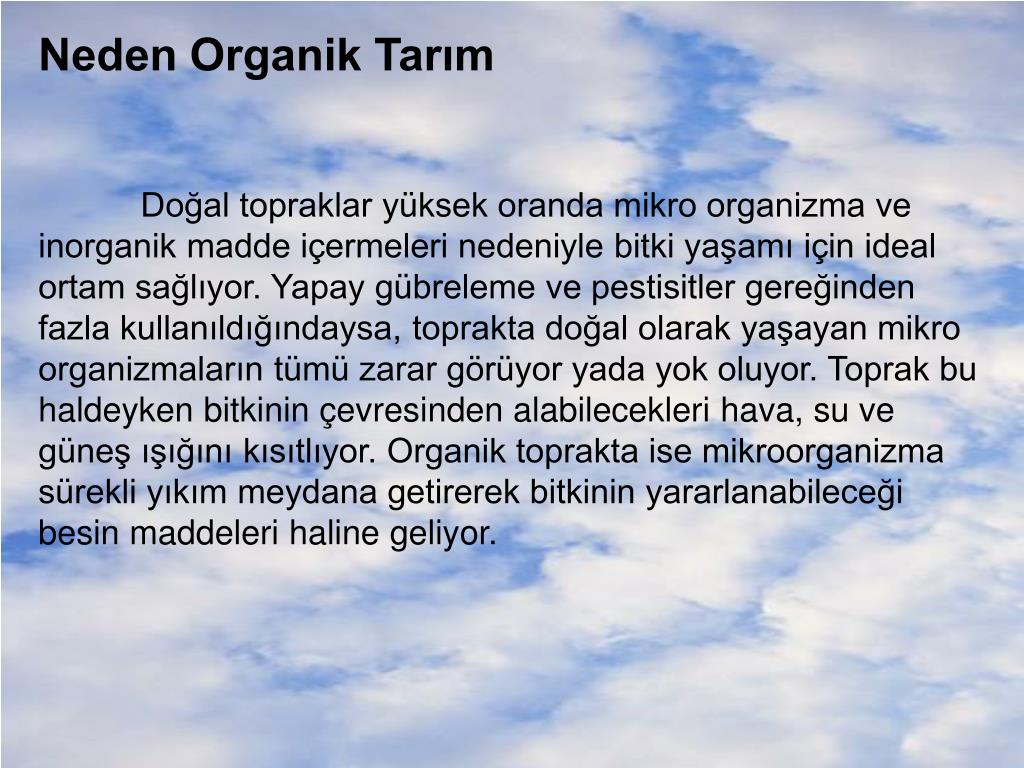 Neden Organik Tarım

Doğal topraklar yüksek oranda mikro organizma ve inorganik madde içermeleri nedeniyle bitki yaşamı için ideal ortam sağlıyor. Yapay gübreleme ve pestisitler gereğinden fazla kullanıldığındaysa, toprakta doğal olarak yaşayan mikro organizmaların tümü zarar görüyor yada yok oluyor. Toprak bu haldeyken bitkinin çevresinden alabilecekleri hava, su ve güneş ışığını kısıtlıyor. Organik toprakta ise mikroorganizma sürekli yıkım meydana getirerek bitkinin yararlanabileceği besin maddeleri haline geliyor.